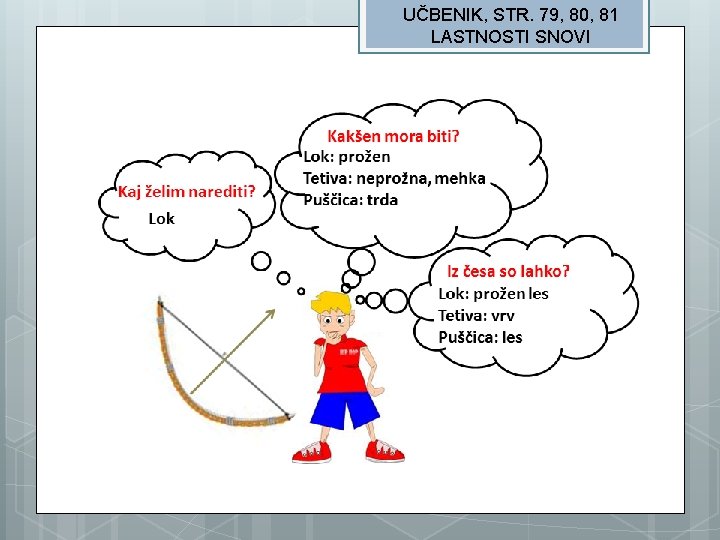 UČBENIK, STR. 79, 80, 81
LASTNOSTI SNOVI

Kaj želim narediti?
Lok

Kakšen mora biti?
Lok: prožen
Tetiva: neprožna, mehka
Puščica: trda

Iz česa so lahko?
Lok: prožen les
Tetiva: vrv
Puščica: les